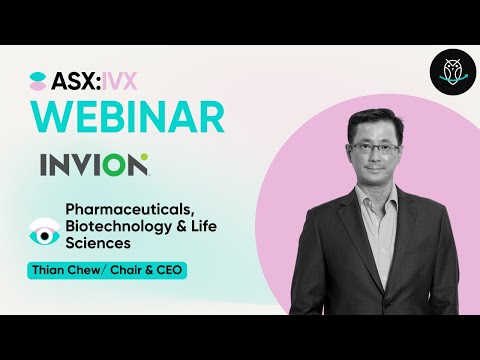 ASX:IVX
WEBINAR

INVION

Pharmaceuticals, Biotechnology & Life Sciences

Thian Chew/ Chair & CEO